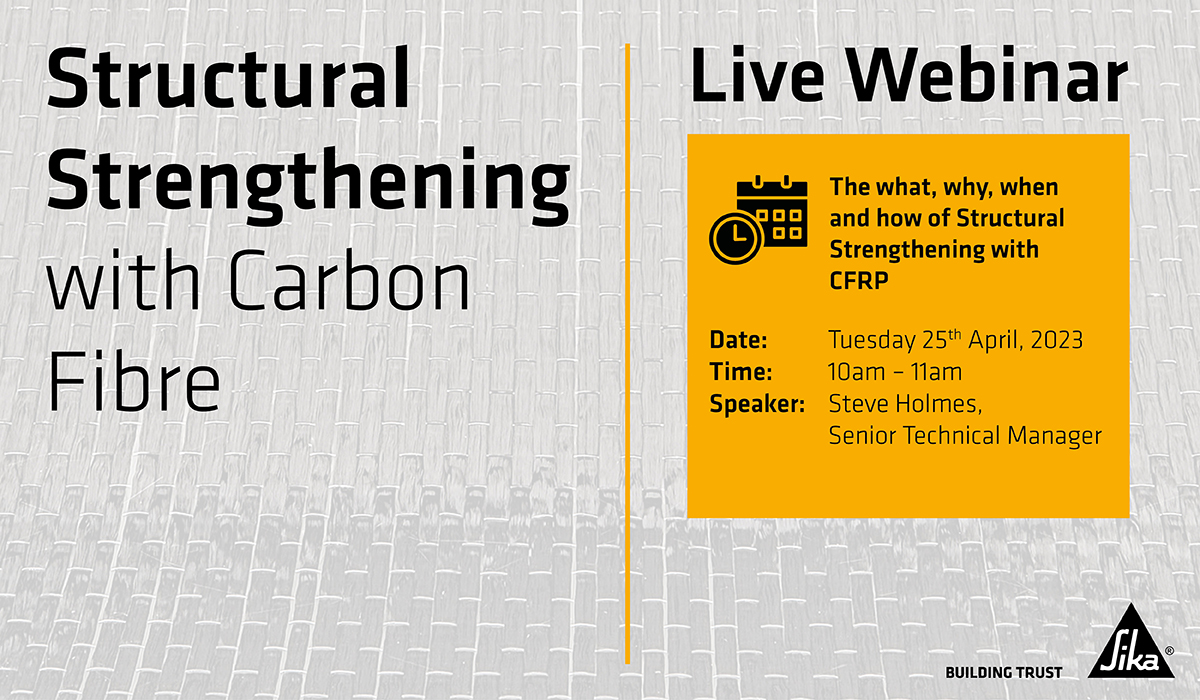 Structural Strengthening with Carbon Fibre

Live Webinar

The what, why, when and how of Structural Strengthening with CFRP

Date: Tuesday 25$^{th}$ April, 2023
Time: 10am – 11am
Speaker: Steve Holmes, Senior Technical Manager

BUILDING TRUST

Sika®